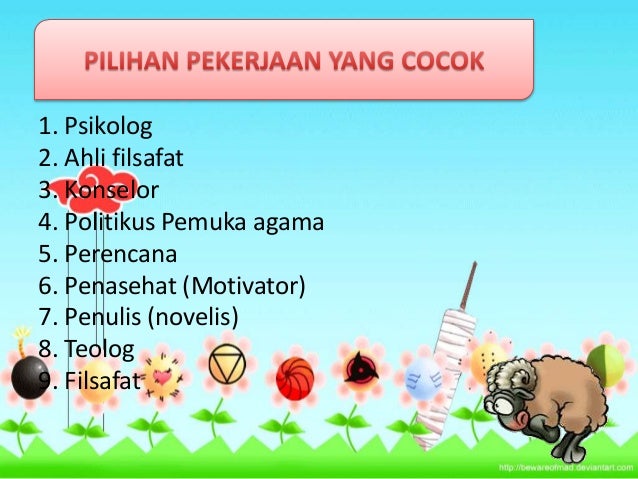 PILIHAN PEKERJAAN YANG COCOK

1. Psikolog
2. Ahli filsafat
3. Konselor
4. Politikus Pemuka agama
5. Perencana
6. Penasehat (Motivator)
7. Penulis (novelis)
8. Teolog
9. Filsafat

http://bewareofmad.deviantart.com